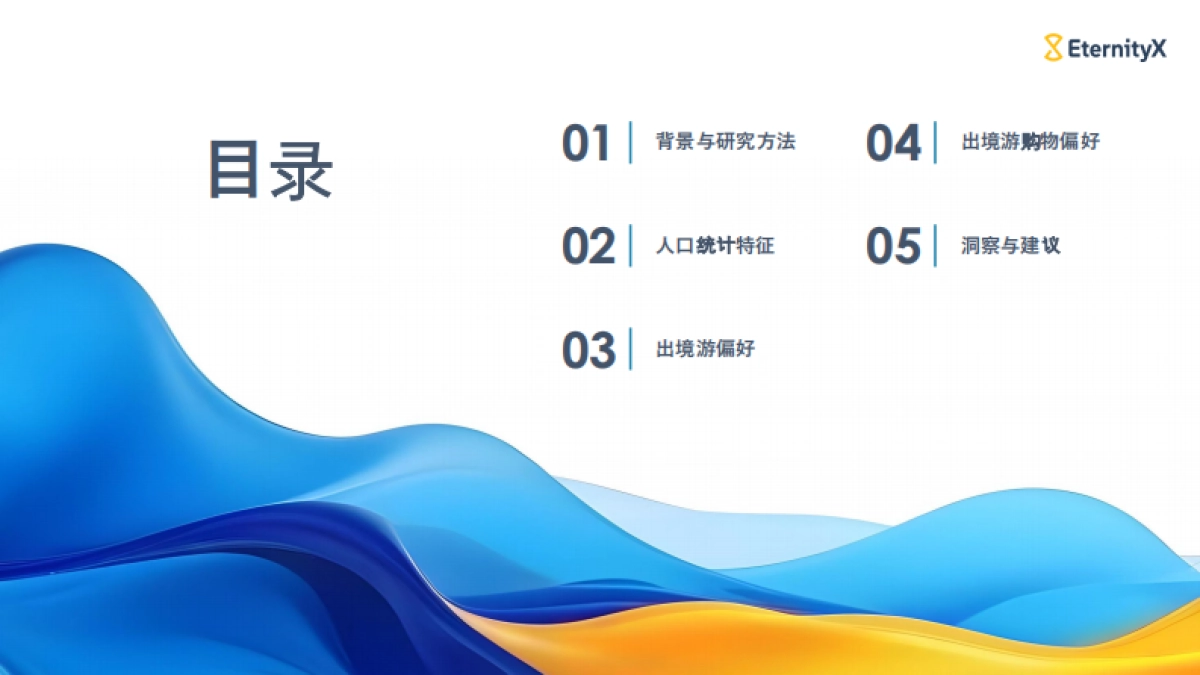 EternityX

目录

01 背景与研究方法

02 人口统计特征

03 出境游偏好

04 出境游购物偏好

05 洞察与建议